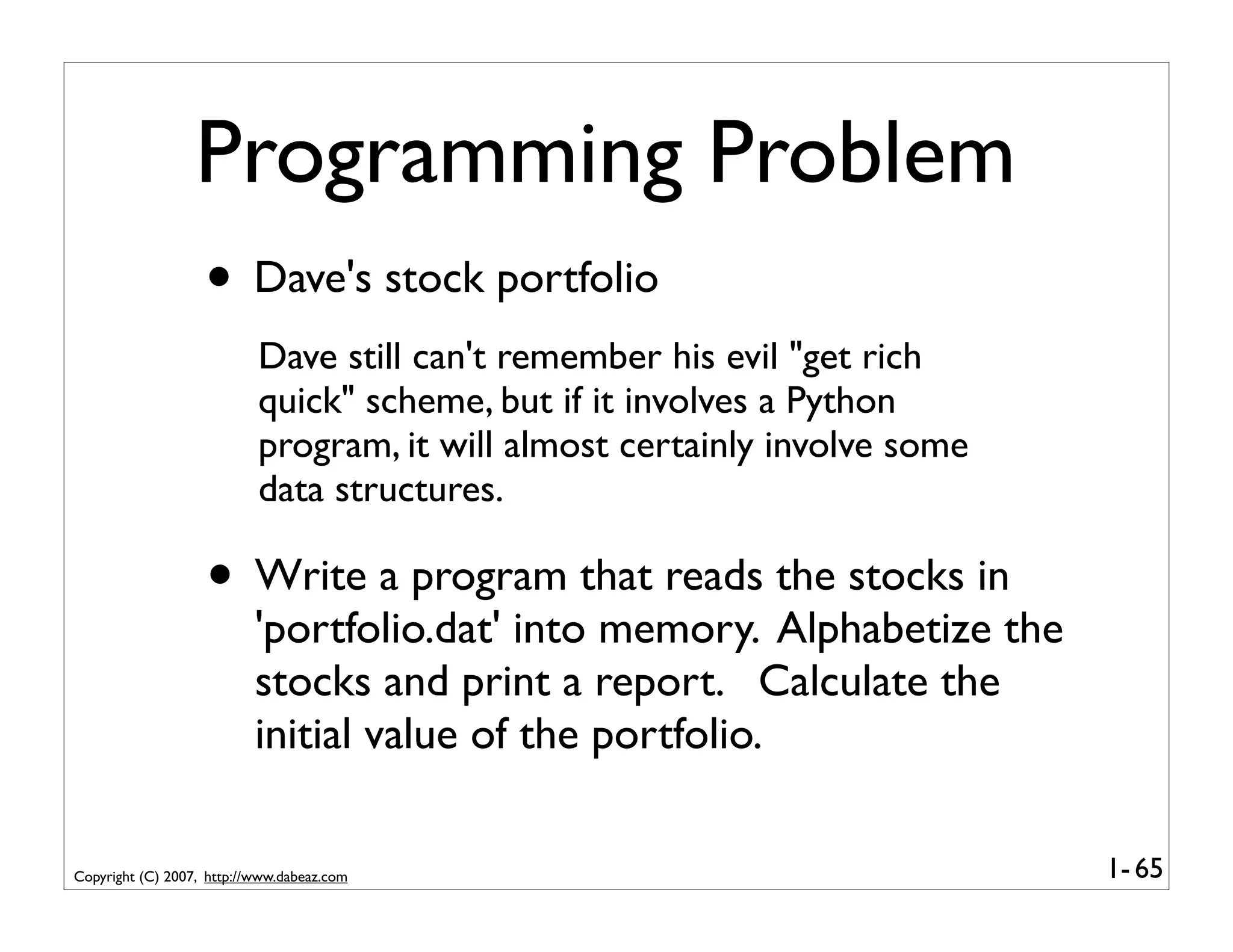 Programming Problem

• Dave's stock portfolio

Dave still can't remember his evil "get rich quick" scheme, but if it involves a Python program, it will almost certainly involve some data structures.

• Write a program that reads the stocks in 'portfolio.dat' into memory. Alphabetize the stocks and print a report. Calculate the initial value of the portfolio.

Copyright (C) 2007, http://www.dabeaz.com

1- 65